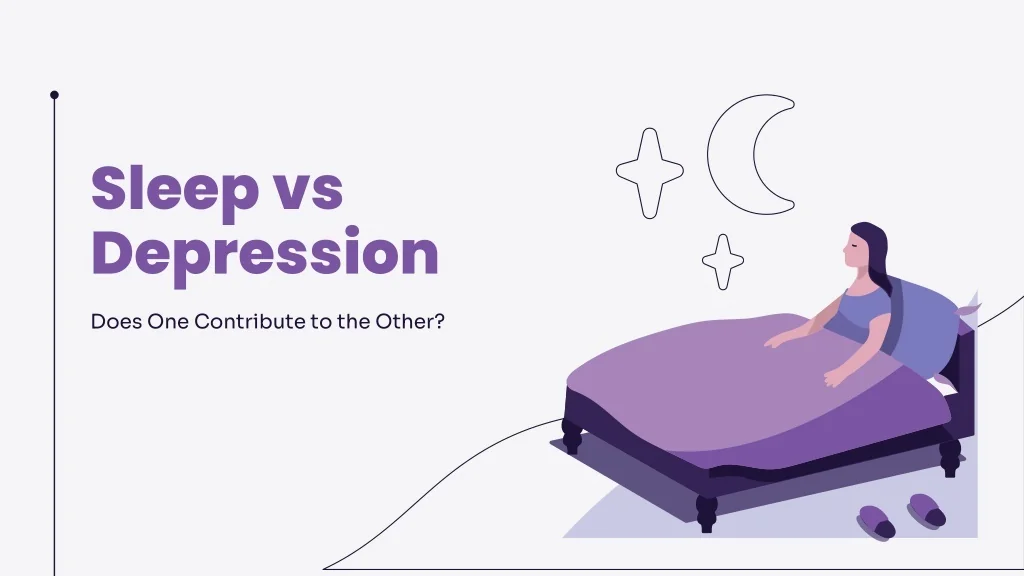 Sleep vs Depression

Does One Contribute to the Other?